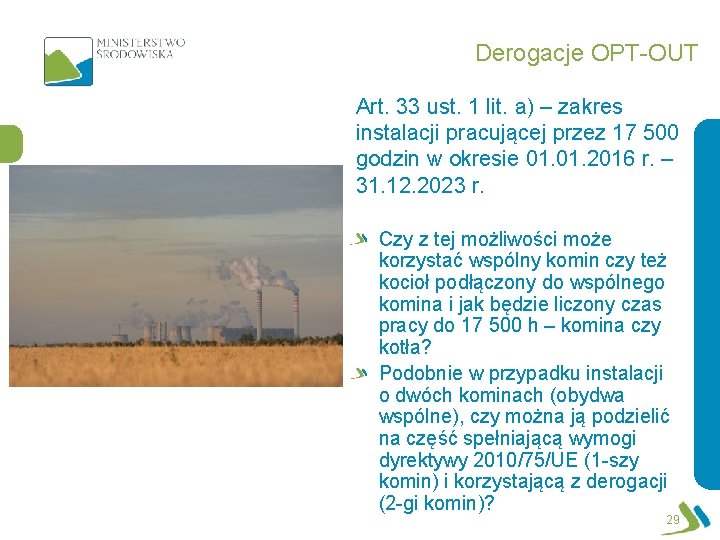 MINISTERSTWO ŚRODOWISKA

Derogacje OPT-OUT

Art. 33 ust. 1 lit. a) – zakres instalacji pracującej przez 17 500 godzin w okresie 01.01.2016 r. – 31.12.2023 r.

Czy z tej możliwości może korzystać wspólny komin czy też kocioł podłączony do wspólnego komina i jak będzie liczony czas pracy do 17 500 h – komina czy kotła?

Podobnie w przypadku instalacji o dwóch kominach (obydwa wspólne), czy można ją podzielić na część spełniającą wymogi dyrektywy 2010/75/UE (1-szy komin) i korzystającą z derogacji (2-gi komin)?

29